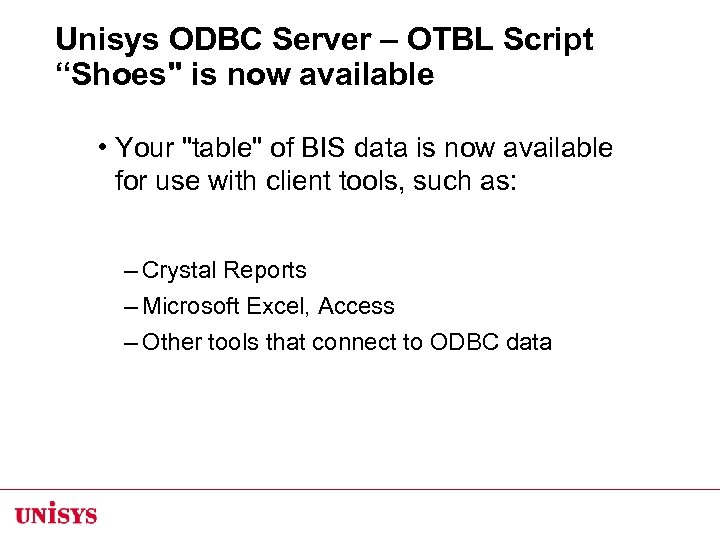 Unisys ODBC Server – OTBL Script “Shoes" is now available

• Your "table" of BIS data is now available for use with client tools, such as:

– Crystal Reports

– Microsoft Excel, Access

– Other tools that connect to ODBC data

UNISYS